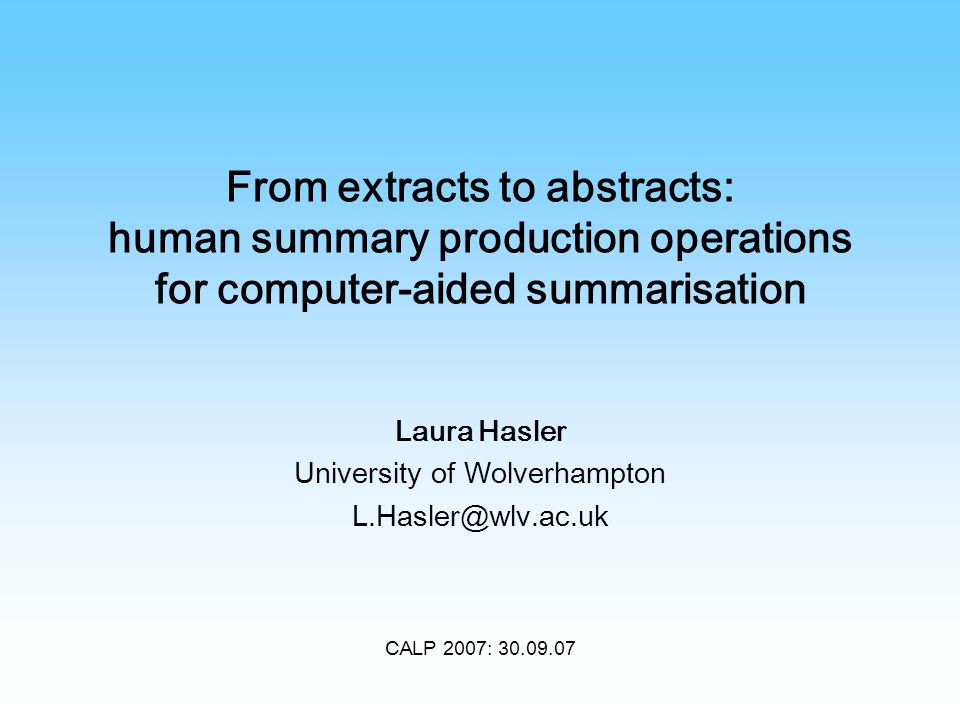 From extracts to abstracts: human summary production operations for computer-aided summarisation

Laura Hasler
University of Wolverhampton
L.Hasler@wlv.ac.uk

CALP 2007: 30.09.07